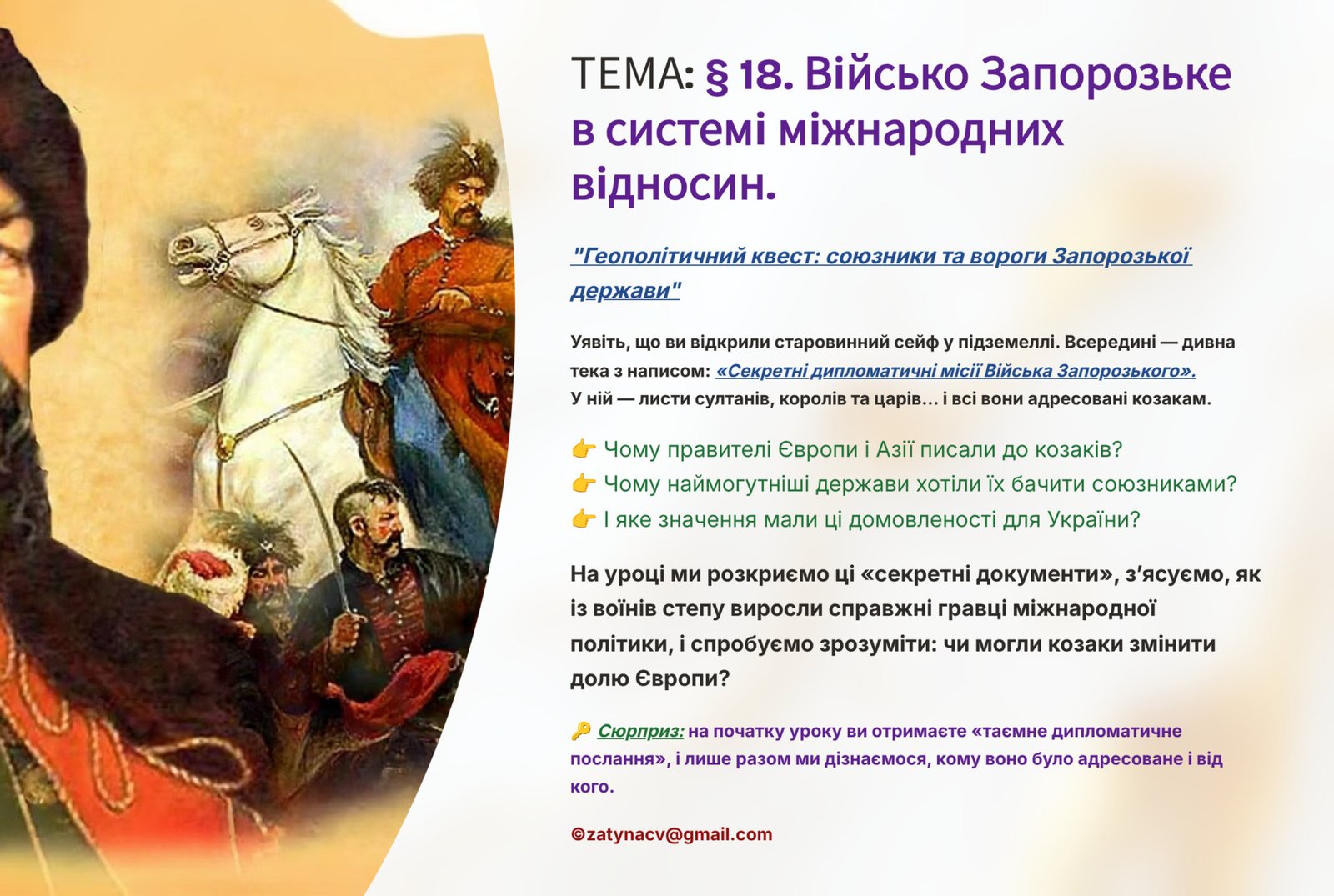 ТЕМА: § 18. Військо Запорозьке в системі міжнародних відносин.

"Геополітичний квест: союзники та вороги Запорозької держави"

Уявіть, що ви відкрили старовинний сейф у підземеллі. Всередині — дивна тека з написом: «Секретні дипломатичні місії Війська Запорозького». У ній — листи султанів, королів та царів… і всі вони адресовані козакам.

👉 Чому правителі Європи і Азії писали до козаків?
👉 Чому наймогутніші держави хотіли їх бачити союзниками?
👉 І яке значення мали ці домовленості для України?

На уроці ми розкриємо ці «секретні документи», з'ясуємо, як із воїнів степу виросли справжні гравці міжнародної політики, і спробуємо зрозуміти: чи могли козаки змінити долю Європи?

🔑 Сюрприз: на початку уроку ви отримаєте «таємне дипломатичне послання», і лише разом ми дізнаємося, кому воно було адресоване і від кого.

©zatynacv@gmail.com